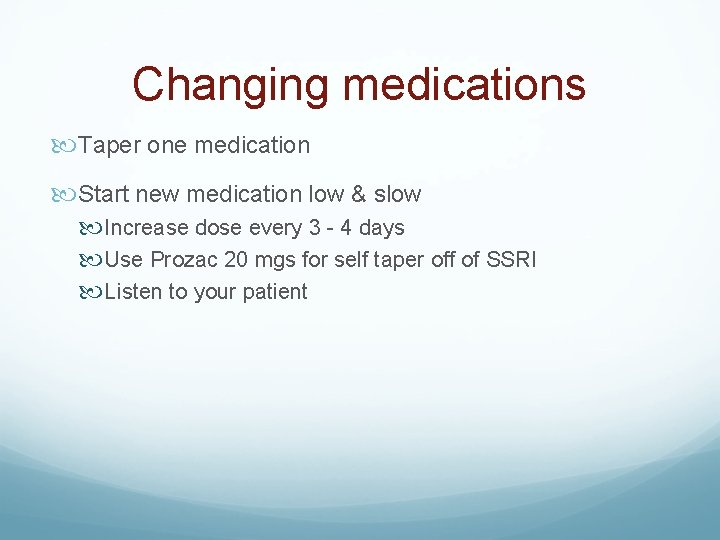 Changing medications

Taper one medication

Start new medication low & slow

Increase dose every 3 - 4 days

Use Prozac 20 mgs for self taper off of SSRI

Listen to your patient